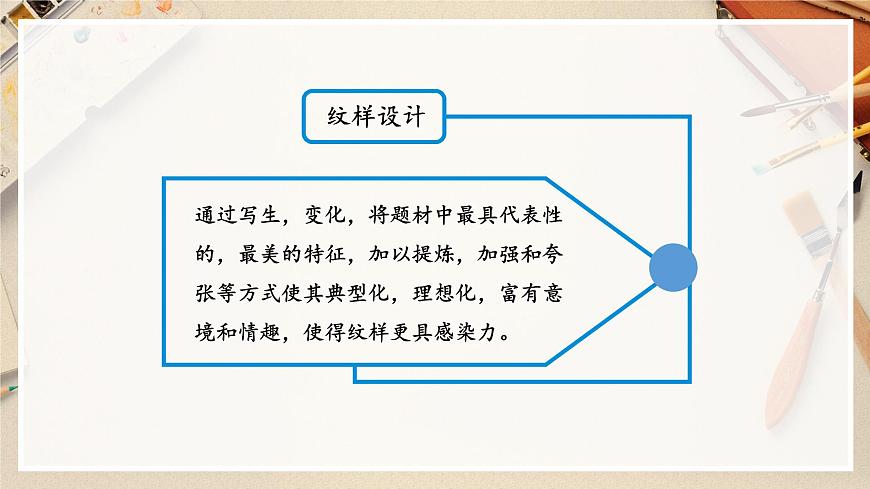 纹样设计

通过写生，变化，将题材中最具代表性的，最美的特征，加以提炼，加强和夸张等方式使其典型化，理想化，富有意境和情趣，使得纹样更具感染力。